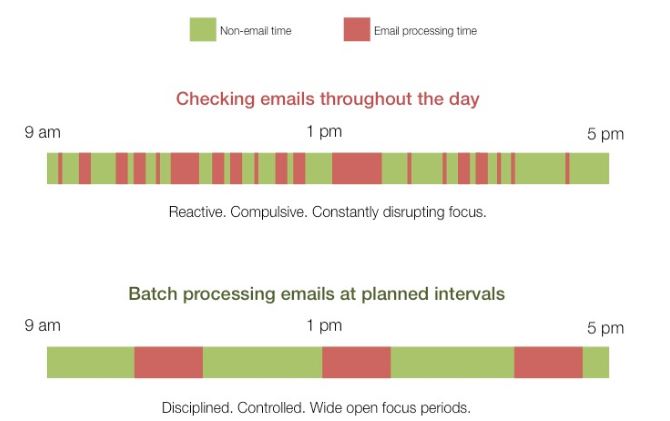 Non-email time

Email processing time

Checking emails throughout the day

9 am

1 pm

5 pm

Reactive. Compulsive. Constantly disrupting focus.

Batch processing emails at planned intervals

9 am

1 pm

5 pm

Disciplined. Controlled. Wide open focus periods.